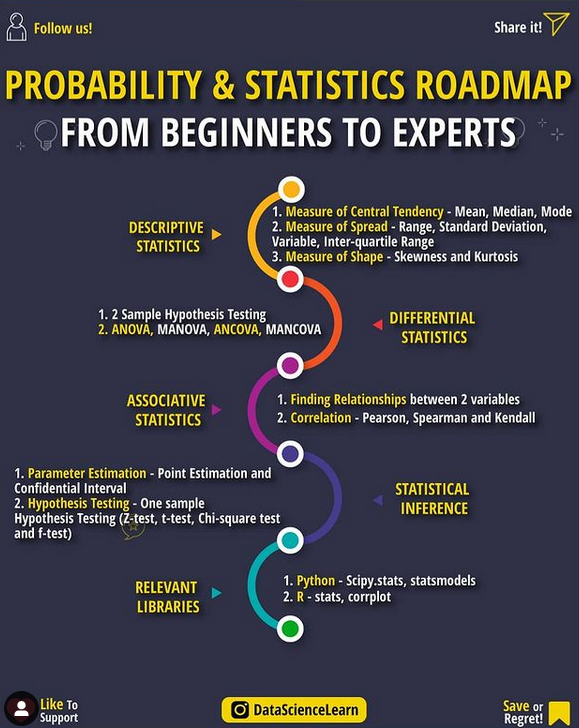 Follow us!

Share it!

PROBABILITY & STATISTICS ROADMAP
FROM BEGINNERS TO EXPERTS

DESCRIPTIVE STATISTICS

1. Measure of Central Tendency - Mean, Median, Mode
2. Measure of Spread - Range, Standard Deviation, Variable, Inter-quartile Range
3. Measure of Shape - Skewness and Kurtosis

1. 2 Sample Hypothesis Testing
2. ANOVA, MANOVA, ANCOVA, MANCOVA

DIFFERENTIAL STATISTICS

ASSOCIATIVE STATISTICS

1. Finding Relationships between 2 variables
2. Correlation - Pearson, Spearman and Kendall

1. Parameter Estimation - Point Estimation and Confidential Interval
2. Hypothesis Testing - One sample Hypothesis Testing (Z-test, t-test, Chi-square test and f-test)

STATISTICAL INFERENCE

RELEVANT LIBRARIES

1. Python - Scipy.stats, statsmodels
2. R - stats, corrplot

Like To Support

DataScienceLearn

Save or Regret!